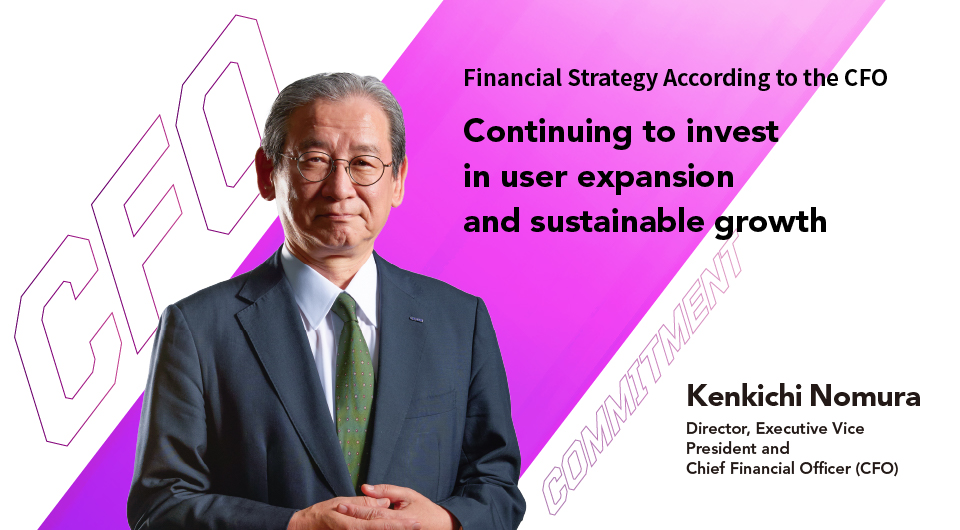 CFO

Financial Strategy According to the CFO

Continuing to invest in user expansion and sustainable growth

COMMITMENT

Kenkichi Nomura

Director, Executive Vice President and Chief Financial Officer (CFO)